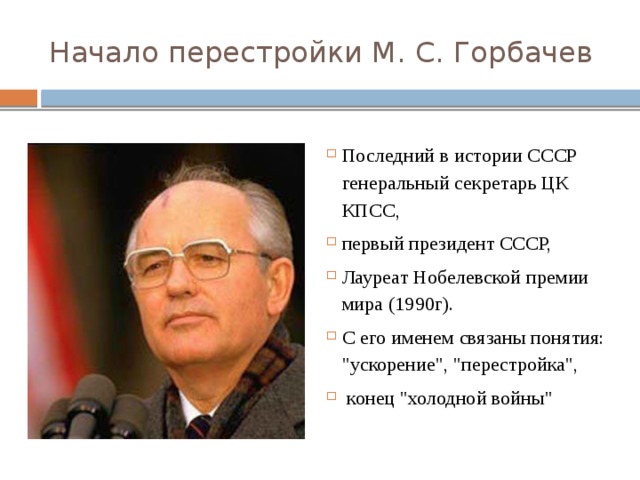 Начало перестройки М. С. Горбачев

Последний в истории СССР генеральный секретарь ЦК КПСС,

первый президент СССР,

Лауреат Нобелевской премии мира (1990г).

С его именем связаны понятия: "ускорение", "перестройка",

конец "холодной войны"